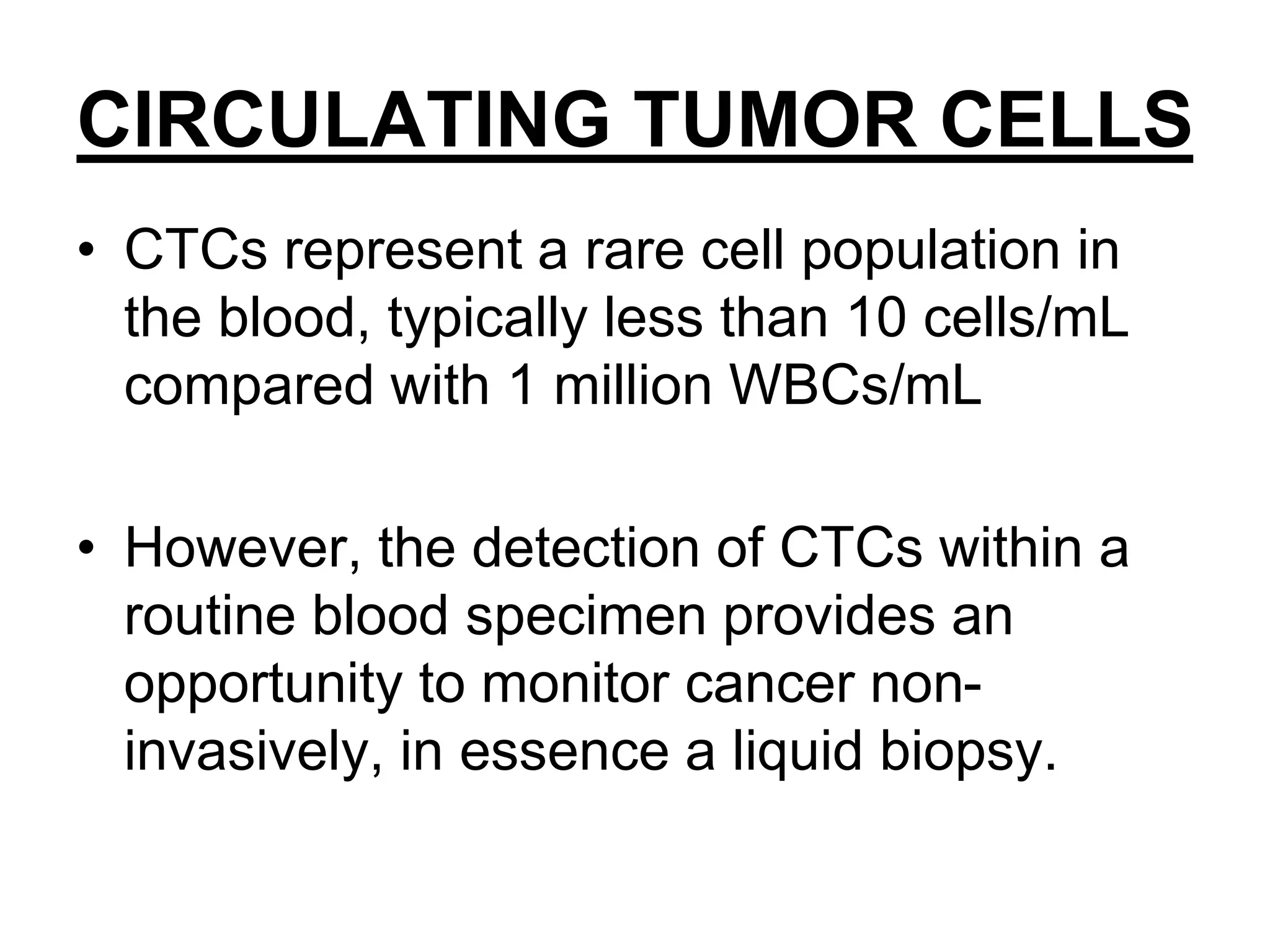 CIRCULATING TUMOR CELLS

• CTCs represent a rare cell population in the blood, typically less than 10 cells/mL compared with 1 million WBCs/mL

• However, the detection of CTCs within a routine blood specimen provides an opportunity to monitor cancer non-invasively, in essence a liquid biopsy.